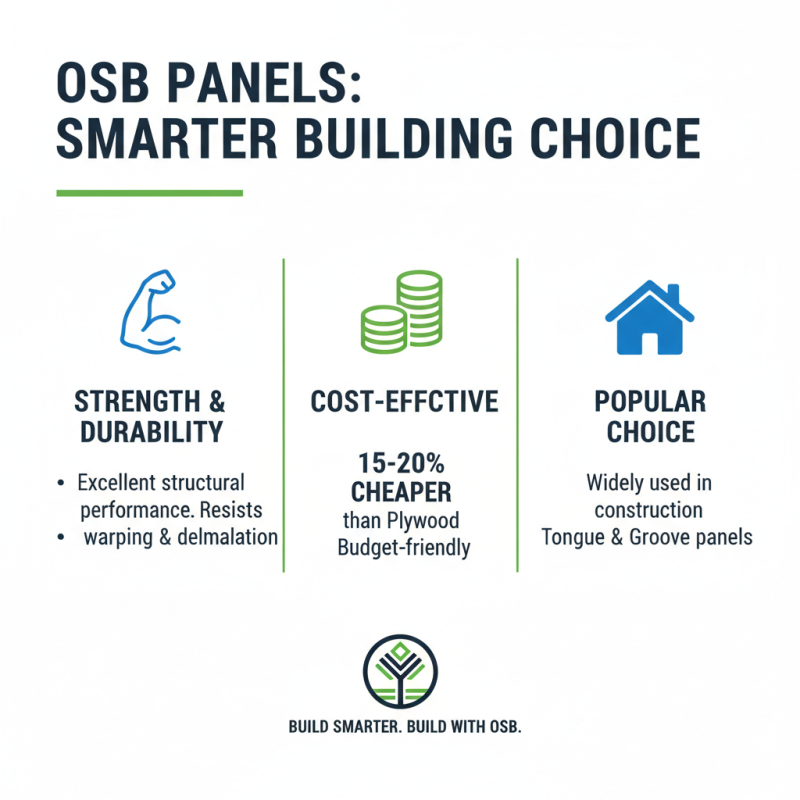 OSB PANELS:
SMARTER BUILDING CHOICE

STRENGTH & DURABILITY

• Excellent structural performance. Resists
• warping & delmalation

COST-EFFCTIVE

15-20% CHEAPER
than Plywood
Budget-friendly

POPULAR CHOICE

Widely used in construction
Tongue & Groove panels

BUILD SMARTER. BUILD WITH OSB.